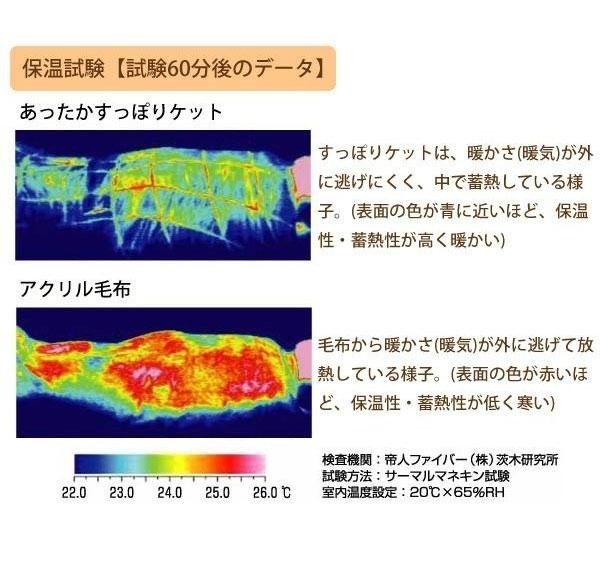 保温試験【試験60分後のデータ】

あったかすっぽりケット

すっぽりケットは、暖かさ(暖気)が外に逃げにくく、中で蓄熱している様子。(表面の色が青に近いほど、保温性・蓄熱性が高く暖かい)

アクリル毛布

毛布から暖かさ(暖気)が外に逃げて放熱している様子。(表面の色が赤いほど、保温性・蓄熱性が低く寒い)

22.0 23.0 24.0 25.0 26.0 ℃

検査機関：帝人ファイバー（株）茨木研究所
試験方法：サーマルマネキン試験
室内温度設定：20℃×65%RH